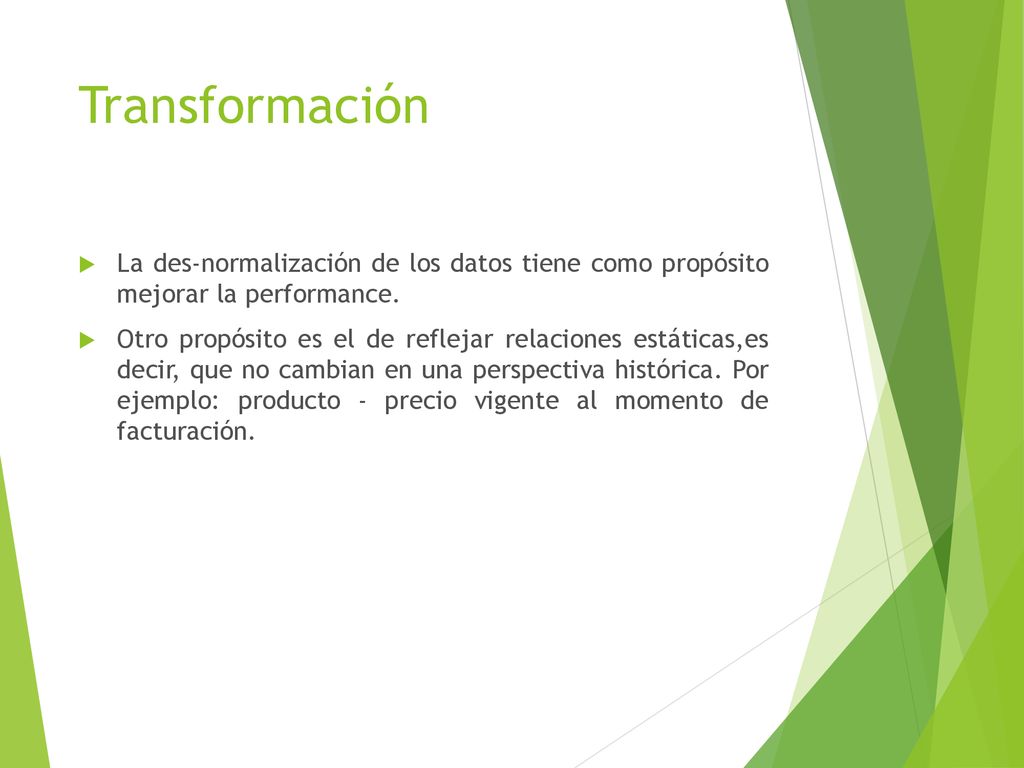 Transformación

La des-normalización de los datos tiene como propósito mejorar la performance.

Otro propósito es el de reflejar relaciones estáticas,es decir, que no cambian en una perspectiva histórica. Por ejemplo: producto - precio vigente al momento de facturación.